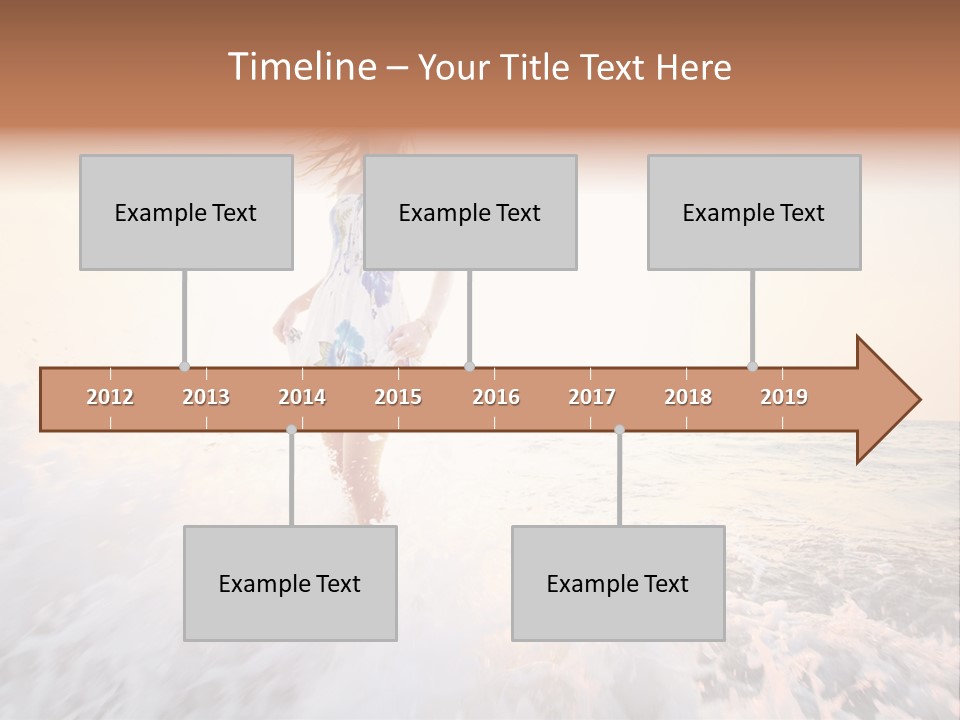 Timeline – Your Title Text Here

Example Text

Example Text

Example Text

2012 2013 2014 2015 2016 2017 2018 2019

Example Text

Example Text